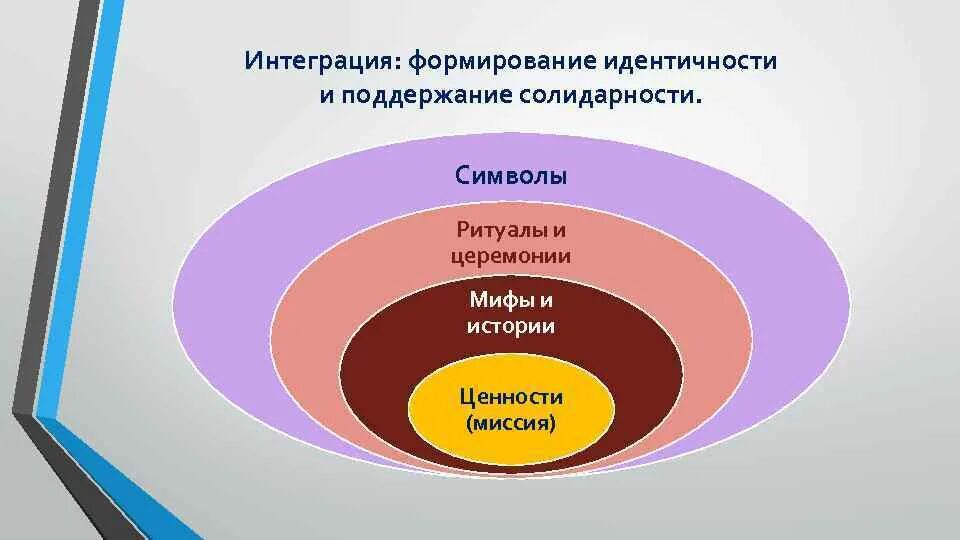 Интеграция: формирование идентичности и поддержание солидарности.

Символы

Ритуалы и церемонии

Мифы и истории

Ценности (миссия)